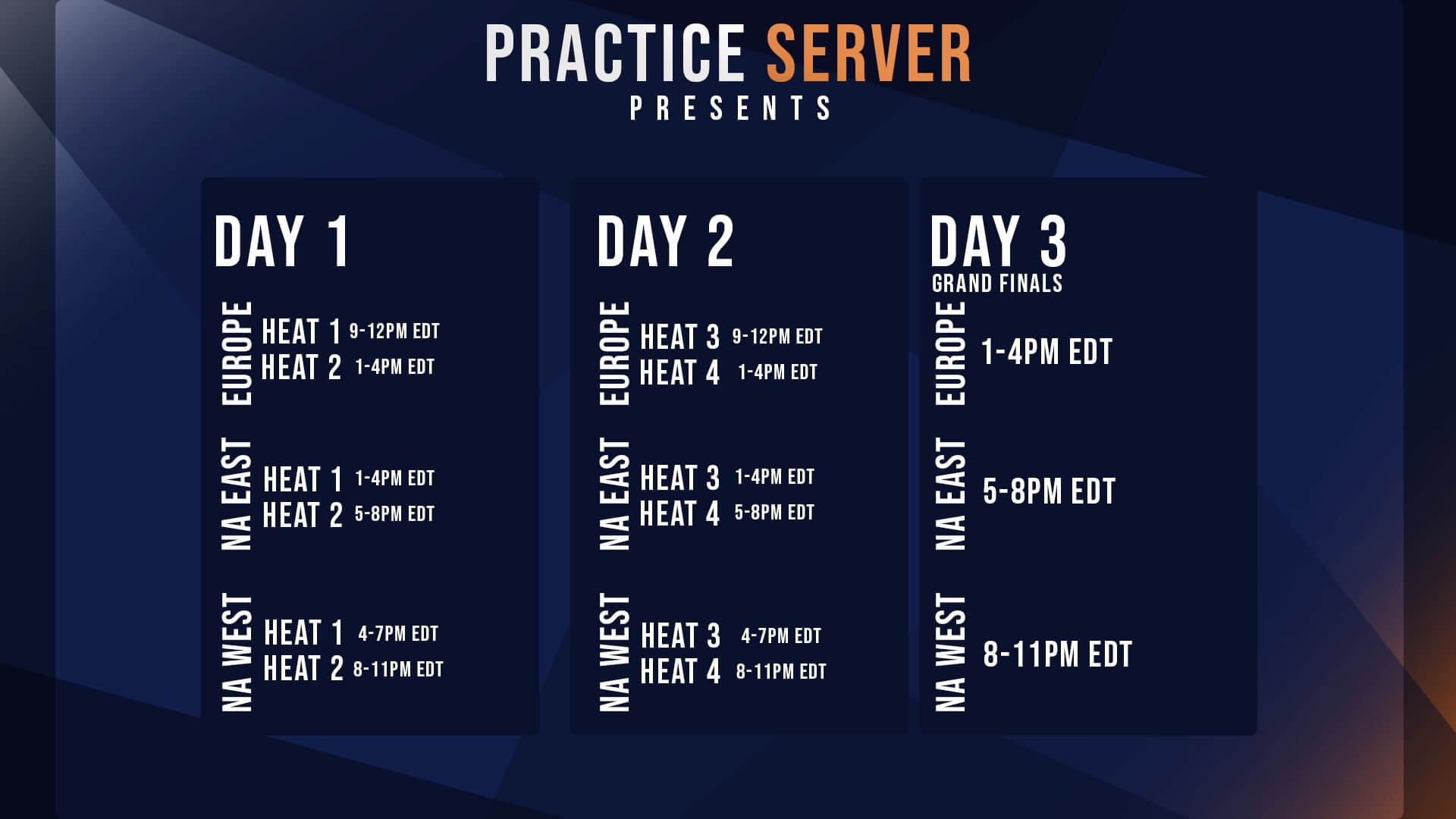 PRACTICE SERVER
PRESENTS

DAY 1

EUROPE
HEAT 1 9-12PM EDT
HEAT 2 1-4PM EDT

NA EAST
HEAT 1 1-4PM EDT
HEAT 2 5-8PM EDT

NA WEST
HEAT 1 4-7PM EDT
HEAT 2 8-11PM EDT

DAY 2

EUROPE
HEAT 3 9-12PM EDT
HEAT 4 1-4PM EDT

NA EAST
HEAT 3 1-4PM EDT
HEAT 4 5-8PM EDT

NA WEST
HEAT 3 4-7PM EDT
HEAT 4 8-11PM EDT

DAY 3
GRAND FINALS

EUROPE
1-4PM EDT

NA EAST
5-8PM EDT

NA WEST
8-11PM EDT